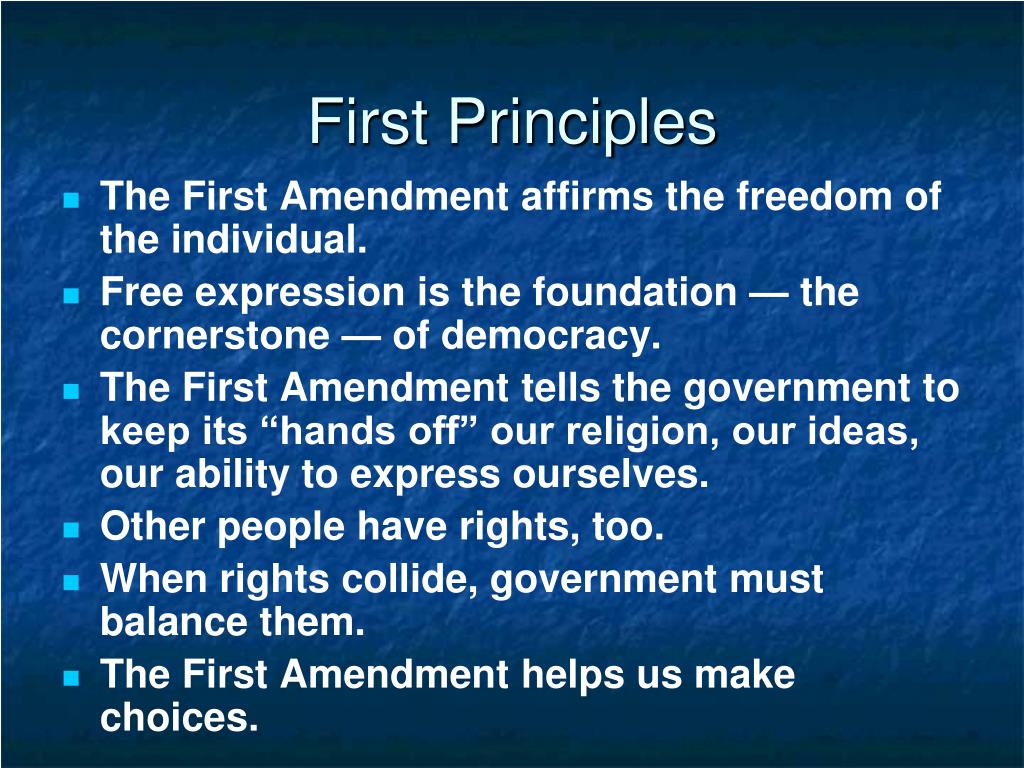 First Principles

- The First Amendment affirms the freedom of the individual.
- Free expression is the foundation — the cornerstone — of democracy.
- The First Amendment tells the government to keep its “hands off” our religion, our ideas, our ability to express ourselves.
- Other people have rights, too.
- When rights collide, government must balance them.
- The First Amendment helps us make choices.